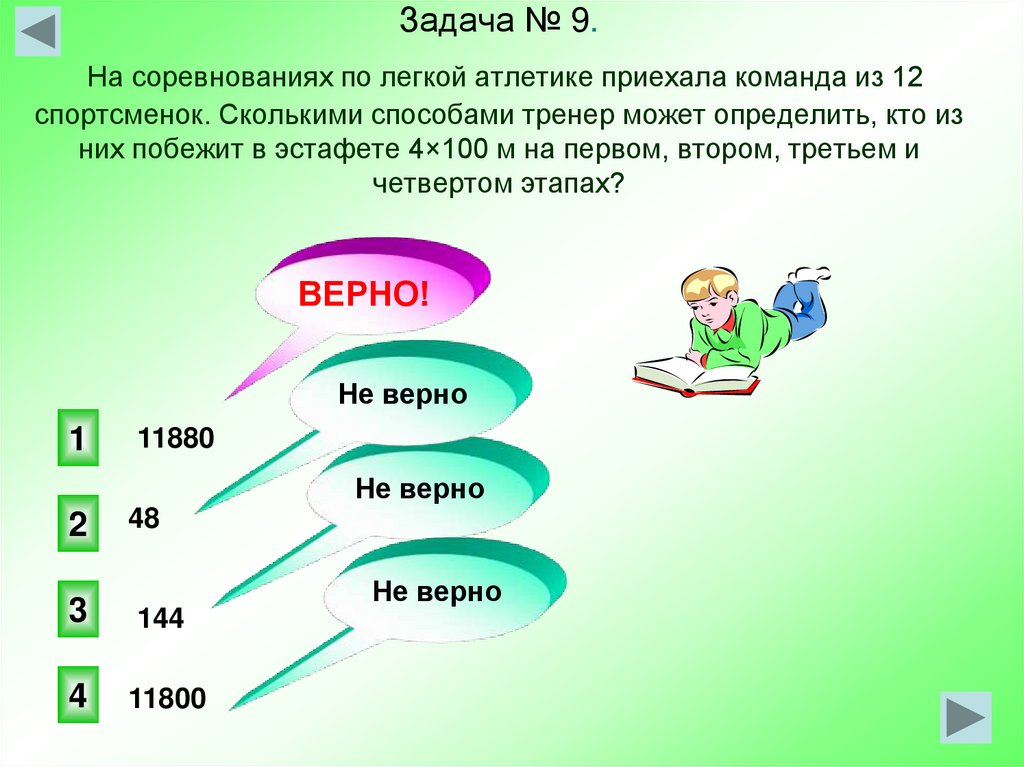 Задача № 9.

На соревнованиях по легкой атлетике приехала команда из 12 спортсменок. Сколькими способами тренер может определить, кто из них побежит в эстафете 4×100 м на первом, втором, третьем и четвертом этапах?

ВЕРНО!

Не верно

Не верно

Не верно

1 11880

2 48

3 144

4 11800